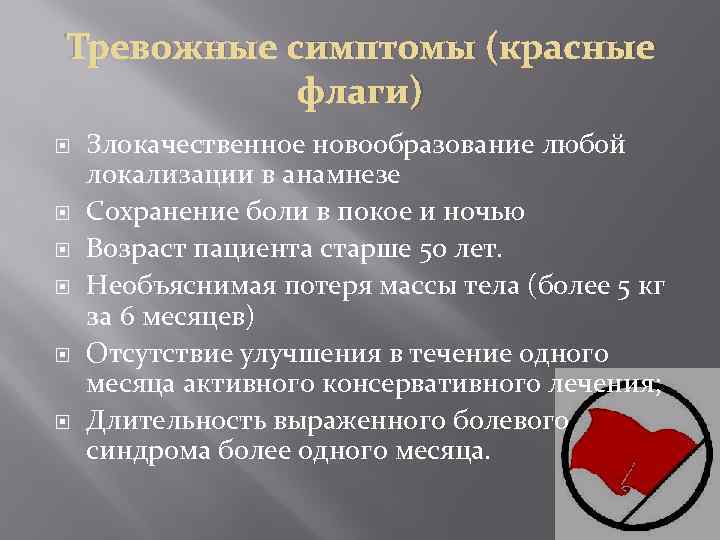 Тревожные симптомы (красные флаги)

Злокачественное новообразование любой локализации в анамнезе

Сохранение боли в покое и ночью

Возраст пациента старше 50 лет.

Необъяснимая потеря массы тела (более 5 кг за 6 месяцев)

Отсутствие улучшения в течение одного месяца активного консервативного лечения;

Длительность выраженного болевого синдрома более одного месяца.